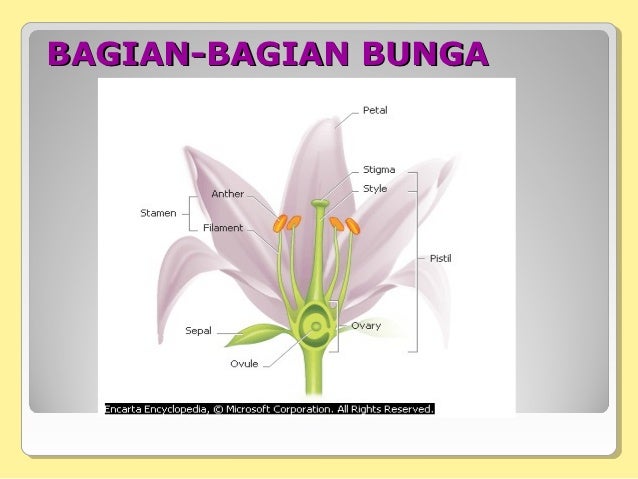 BAGIAN-BAGIAN BUNGA

Petal
Stigma
Style
Anther
Stamen
Filament
Pistil
Sepal
Ovary
Ovule

Encarta Encyclopedia, © Microsoft Corporation. All Rights Reserved.